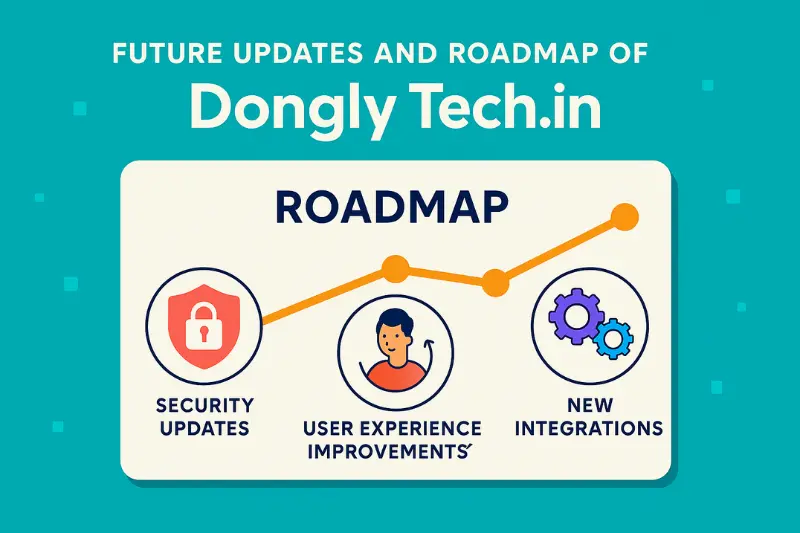 FUTURE UPDATES AND ROADMAP OF
Dongly Tech.in

ROADMAP

SECURITY UPDATES

USER EXPERIENCE IMPROVEMENTS´

NEW INTEGRATIONS